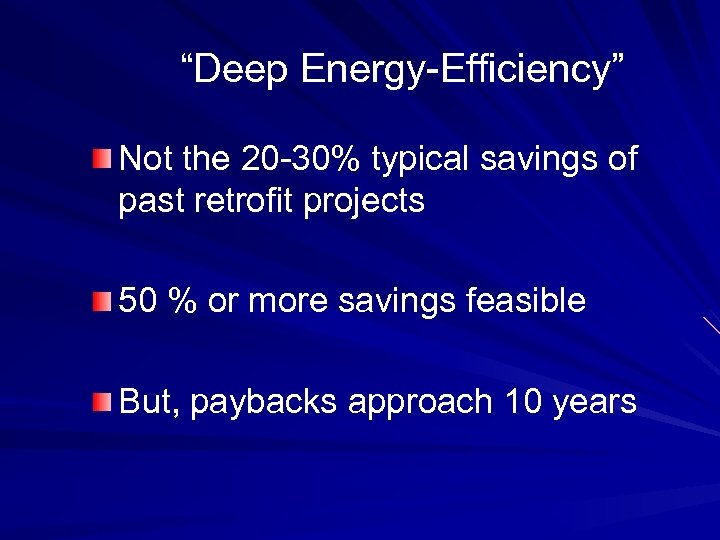 “Deep Energy-Efficiency”

Not the 20-30% typical savings of past retrofit projects

50 % or more savings feasible

But, paybacks approach 10 years